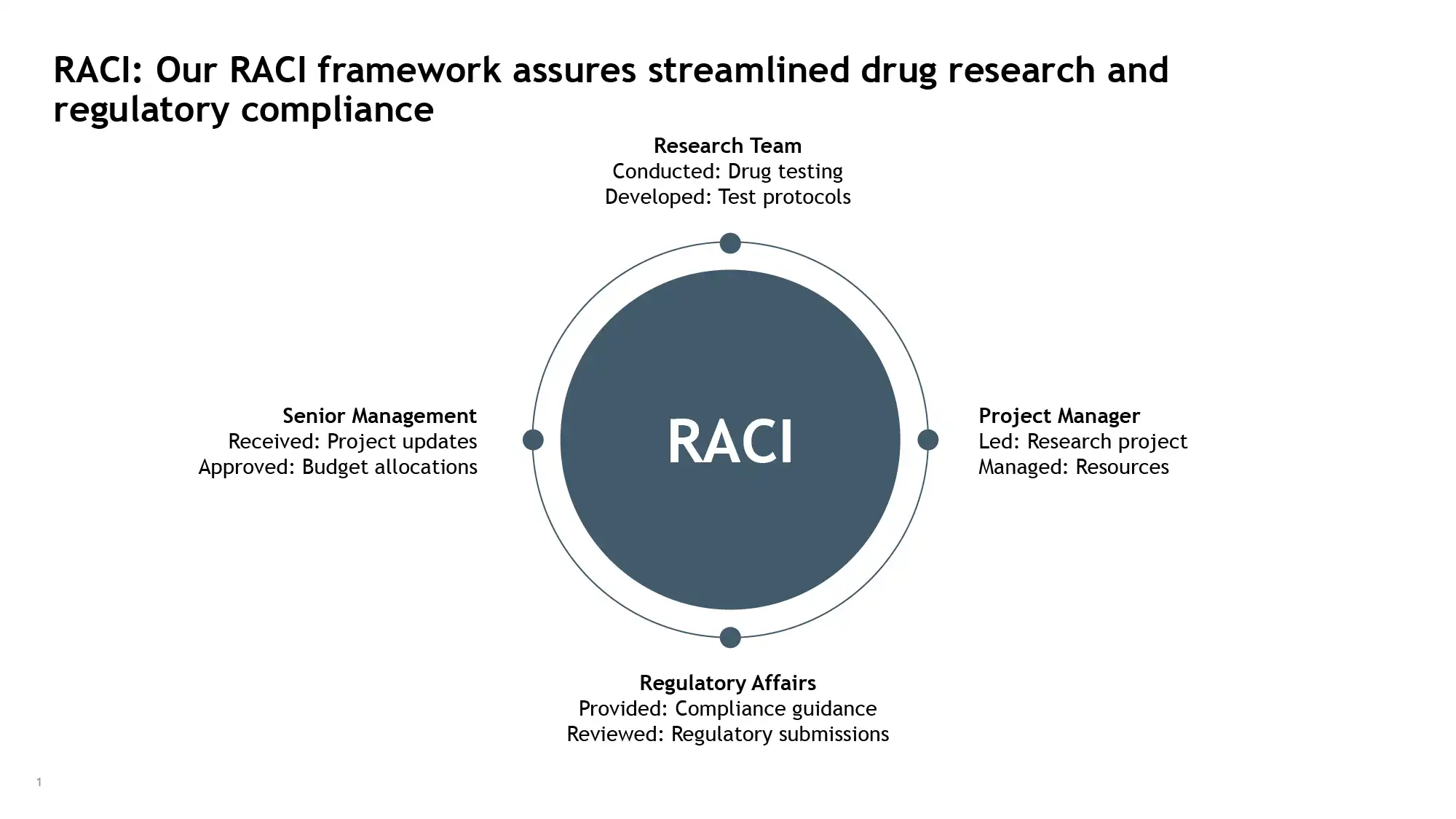 RACI: Our RACI framework assures streamlined drug research and regulatory compliance

Research Team
Conducted: Drug testing
Developed: Test protocols

Senior Management
Received: Project updates
Approved: Budget allocations

RACI

Project Manager
Led: Research project
Managed: Resources

Regulatory Affairs
Provided: Compliance guidance
Reviewed: Regulatory submissions

1